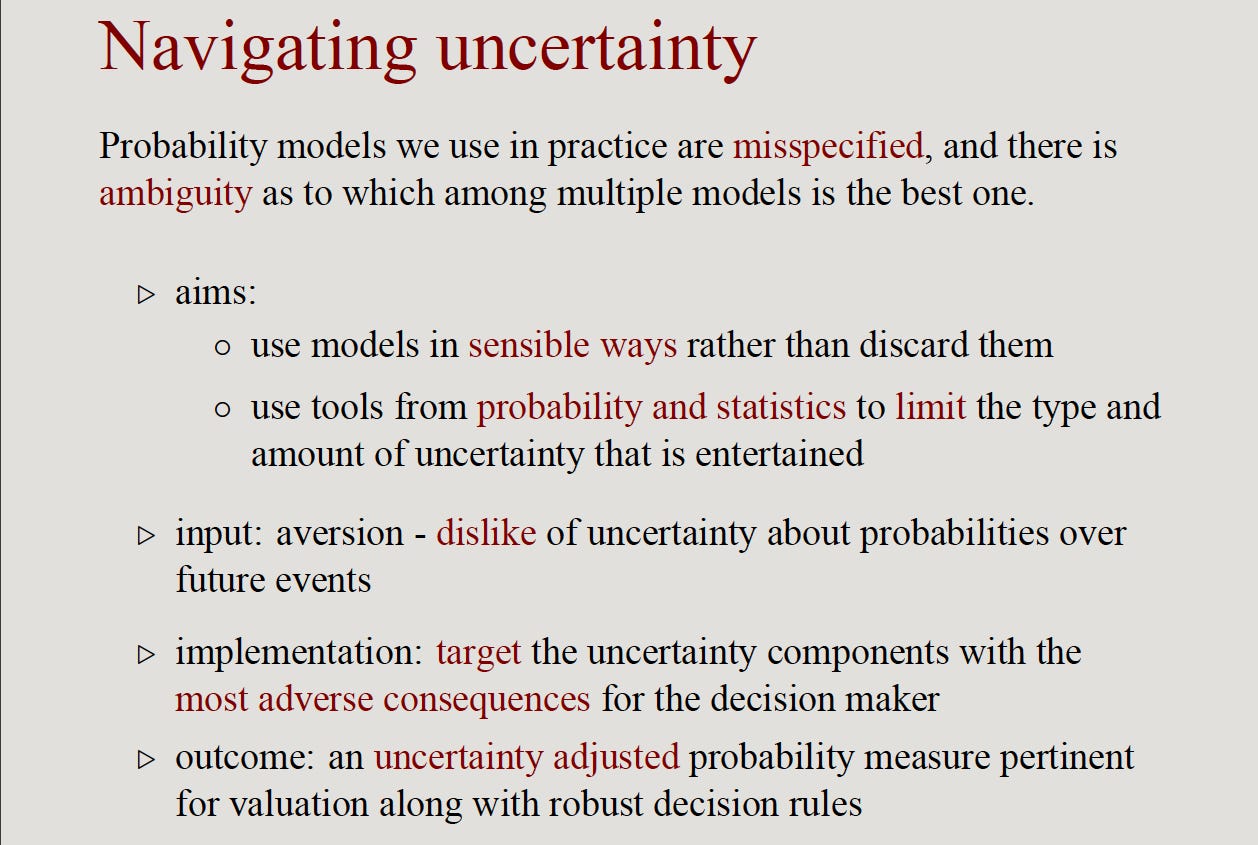 Navigating uncertainty

Probability models we use in practice are misspecified, and there is ambiguity as to which among multiple models is the best one.

▷ aims:
 ○ use models in sensible ways rather than discard them
 ○ use tools from probability and statistics to limit the type and amount of uncertainty that is entertained

▷ input: aversion - dislike of uncertainty about probabilities over future events

▷ implementation: target the uncertainty components with the most adverse consequences for the decision maker

▷ outcome: an uncertainty adjusted probability measure pertinent for valuation along with robust decision rules